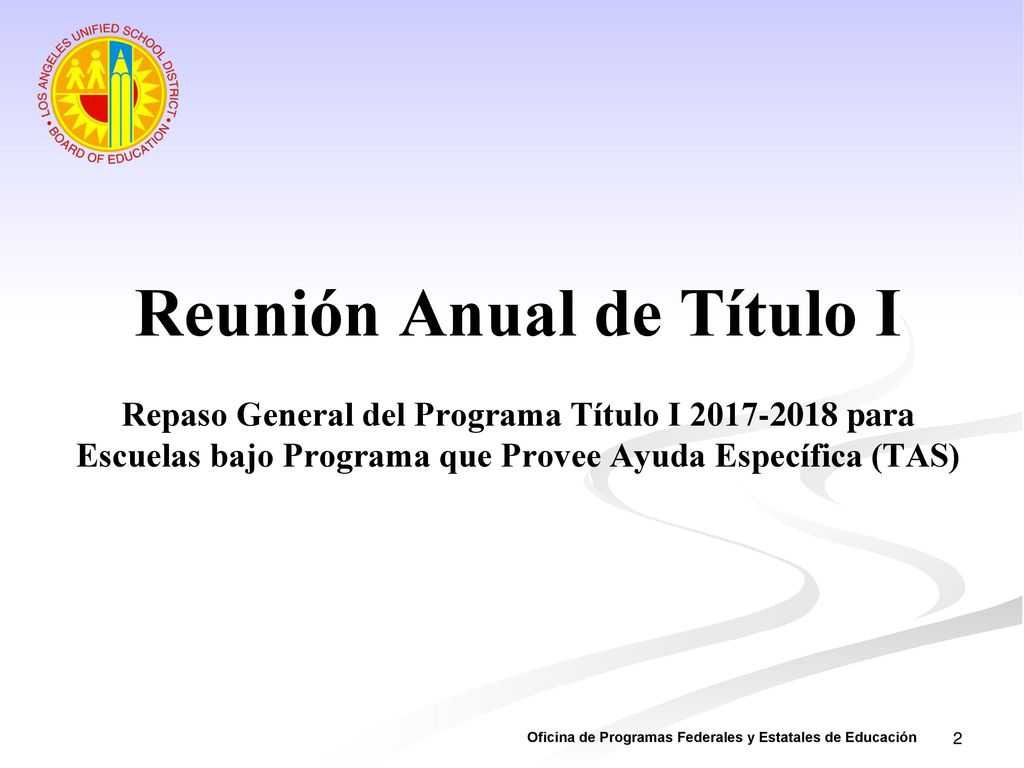 LOS ANGELES UNIFIED SCHOOL DISTRICT • BOARD OF EDUCATION •

Reunión Anual de Título I

Repaso General del Programa Título I 2017-2018 para Escuelas bajo Programa que Provee Ayuda Específica (TAS)

Oficina de Programas Federales y Estatales de Educación

2